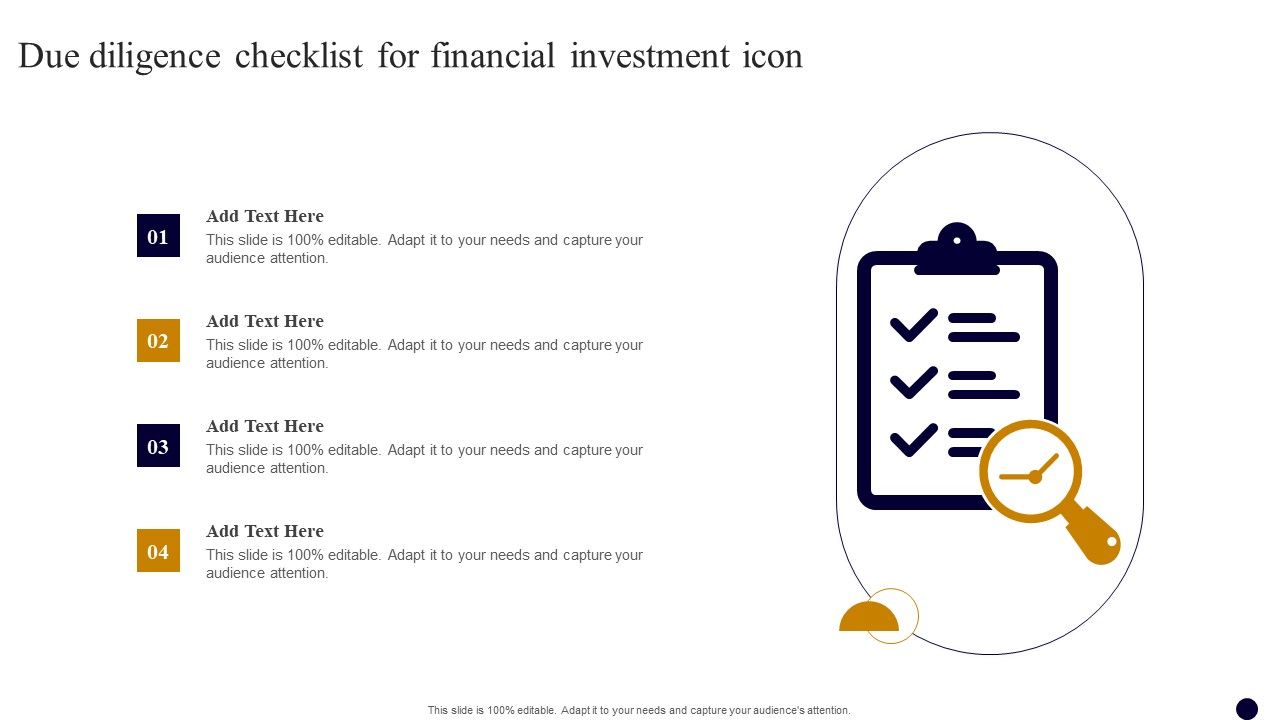 Due diligence checklist for financial investment icon

01
Add Text Here
This slide is 100% editable. Adapt it to your needs and capture your audience attention.

02
Add Text Here
This slide is 100% editable. Adapt it to your needs and capture your audience attention.

03
Add Text Here
This slide is 100% editable. Adapt it to your needs and capture your audience attention.

04
Add Text Here
This slide is 100% editable. Adapt it to your needs and capture your audience attention.

This slide is 100% editable. Adapt it to your needs and capture your audience's attention.